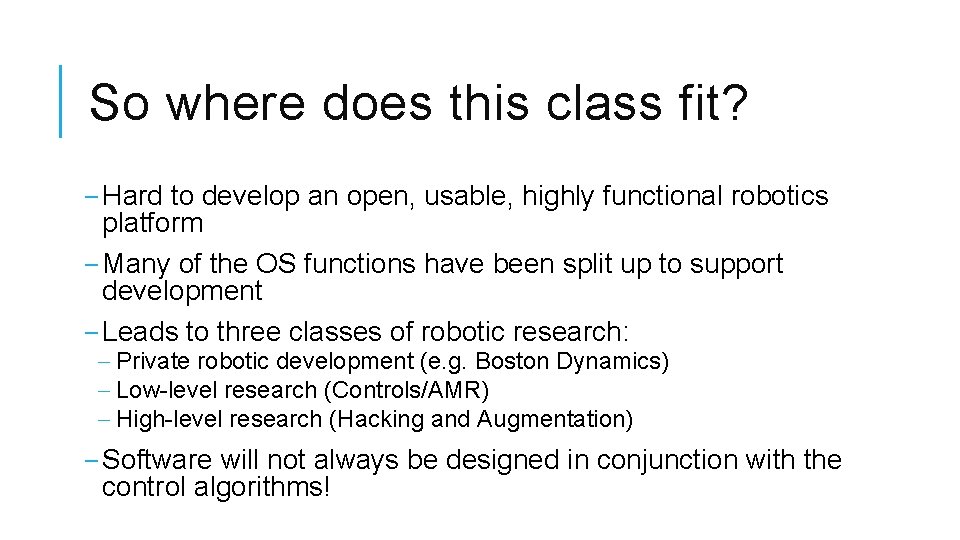 So where does this class fit?

– Hard to develop an open, usable, highly functional robotics platform

– Many of the OS functions have been split up to support development

– Leads to three classes of robotic research:

– Private robotic development (e.g. Boston Dynamics)

– Low-level research (Controls/AMR)

– High-level research (Hacking and Augmentation)

– Software will not always be designed in conjunction with the control algorithms!